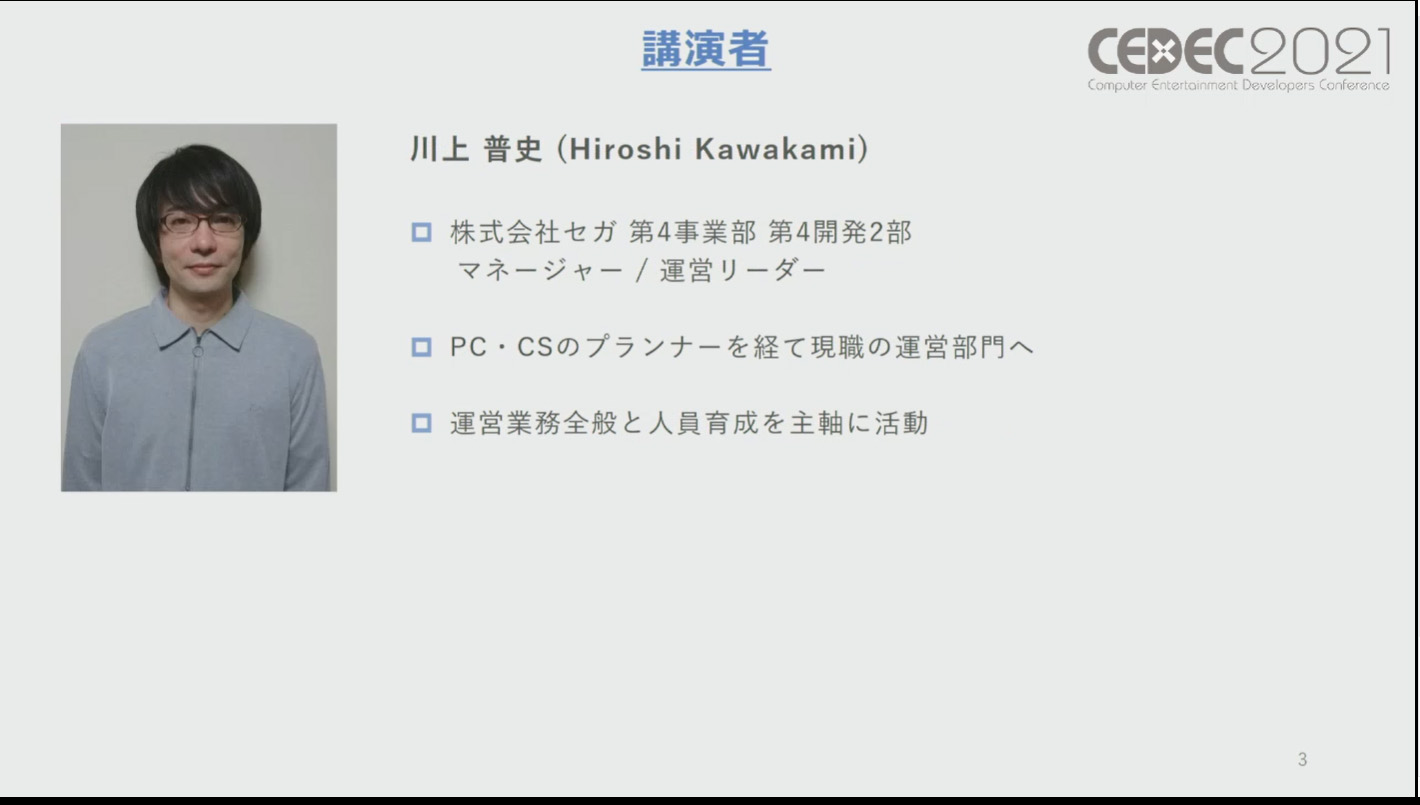 講演者

CEDEC2021
Computer Entertainment Developers Conference

川上 普史 (Hiroshi Kawakami)

□ 株式会社セガ 第4事業部 第4開発2部
マネージャー / 運営リーダー

□ PC・CSのプランナーを経て現職の運営部門へ

□ 運営業務全般と人員育成を主軸に活動

3